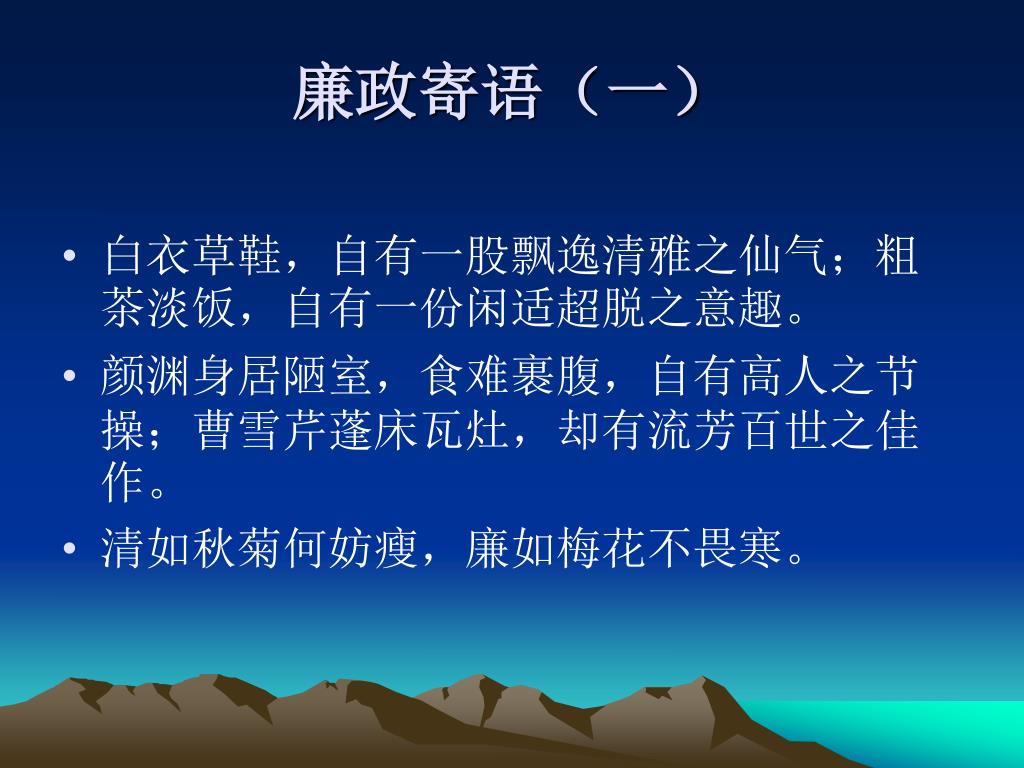 廉政寄语（一）

• 白衣草鞋，自有一股飘逸清雅之仙气；粗茶淡饭，自有一份闲适超脱之意趣。

• 颜渊身居陋室，食难裹腹，自有高人之节操；曹雪芹蓬床瓦灶，却有流芳百世之佳作。

• 清如秋菊何妨瘦，廉如梅花不畏寒。